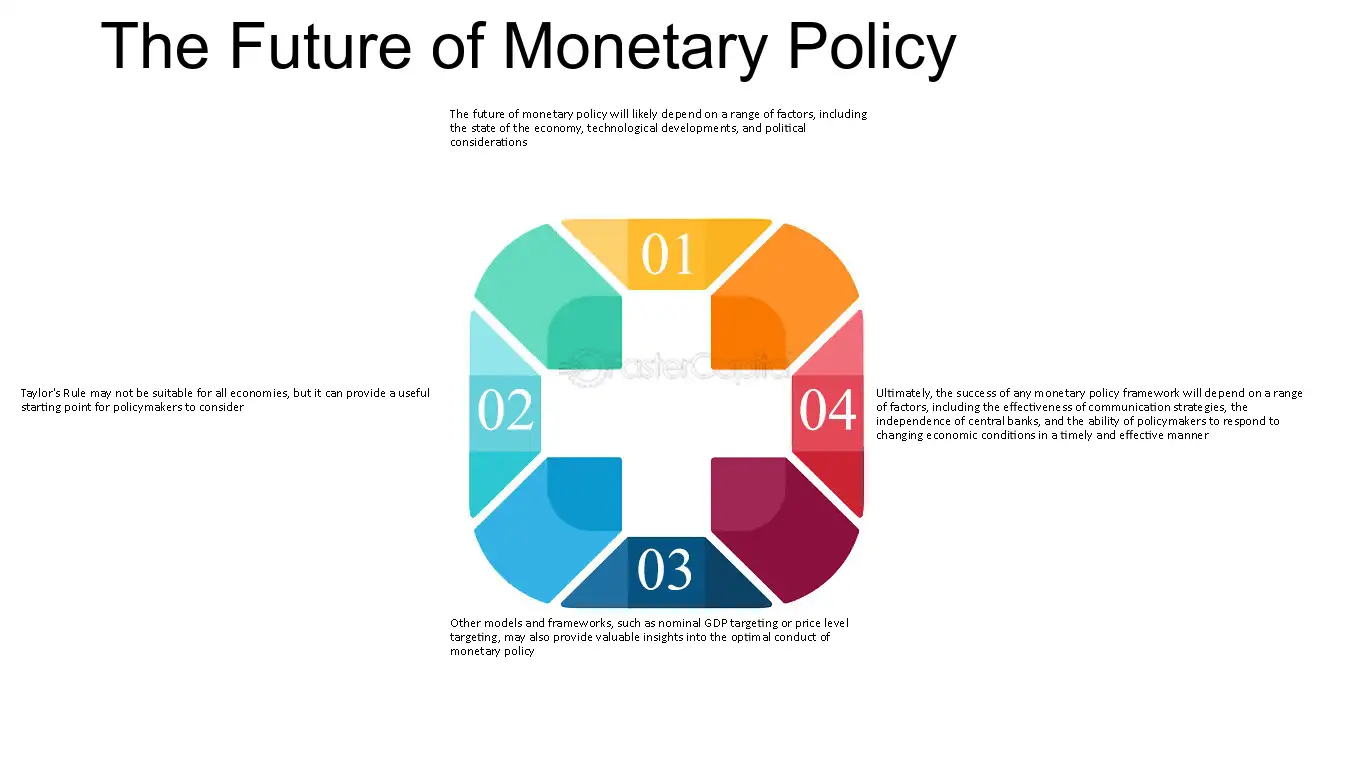 The Future of Monetary Policy

The future of monetary policy will likely depend on a range of factors, including the state of the economy, technological developments, and political considerations

01

Taylor's Rule may not be suitable for all economies, but it can provide a useful starting point for policymakers to consider

02

04

Ultimately, the success of any monetary policy framework will depend on a range of factors, including the effectiveness of communication strategies, the independence of central banks, and the ability of policymakers to respond to changing economic conditions in a timely and effective manner

03

Other models and frameworks, such as nominal GDP targeting or price level targeting, may also provide valuable insights into the optimal conduct of monetary policy

FasterCapital